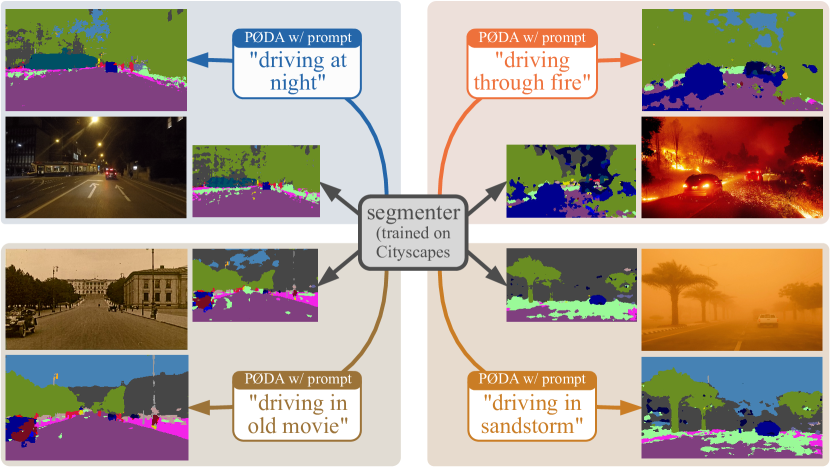 PØDA w/ prompt
"driving at night"

PØDA w/ prompt
"driving through fire"

segmenter
(trained on Cityscapes

PØDA w/ prompt
"driving in old movie"

PØDA w/ prompt
"driving in sandstorm"